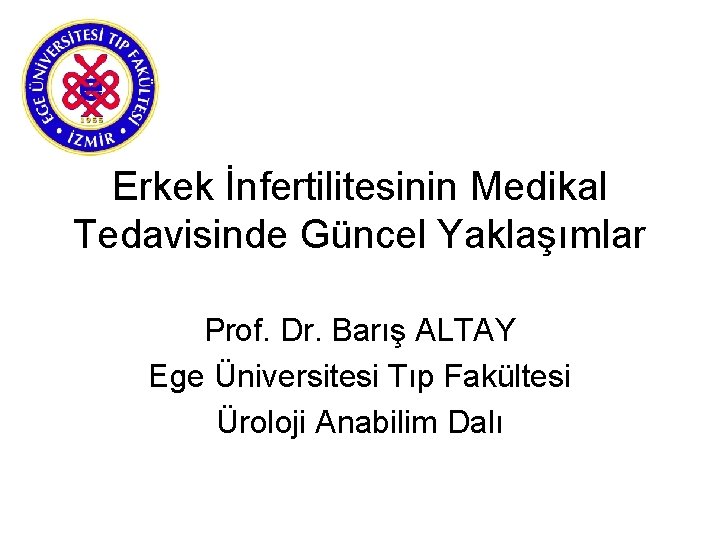 EGE ÜNİVERSİTESİ TIP FAKÜLTESİ
1955
İZMİR

Erkek İnfertilitesinin Medikal Tedavisinde Güncel Yaklaşımlar

Prof. Dr. Barış ALTAY
Ege Üniversitesi Tıp Fakültesi
Üroloji Anabilim Dalı